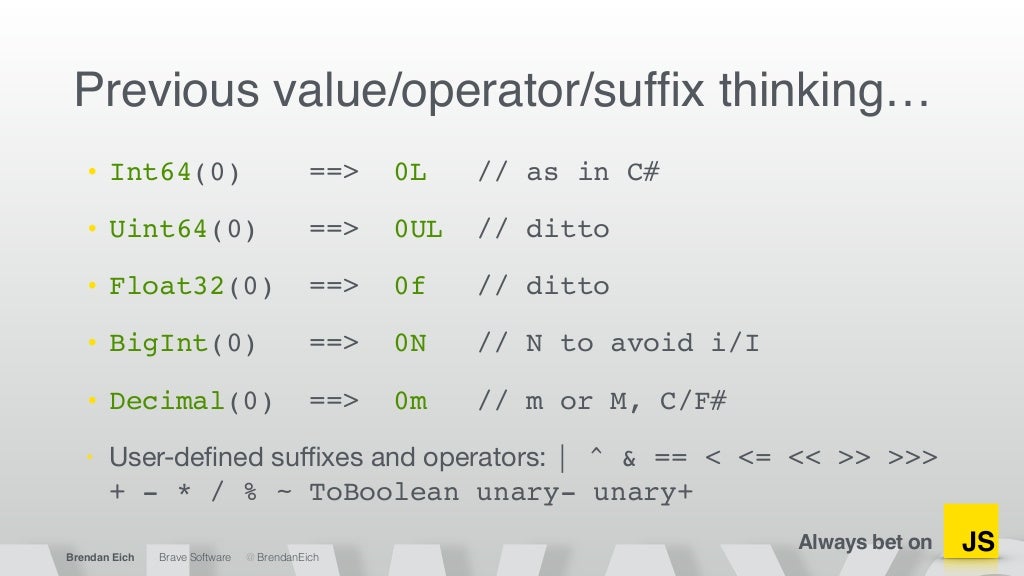 Previous value/operator/suffix thinking…

• Int64(0) ==> 0L // as in C#

• Uint64(0) ==> 0UL // ditto

• Float32(0) ==> 0f // ditto

• BigInt(0) ==> 0N // N to avoid i/I

• Decimal(0) ==> 0m // m or M, C/F#

• User-defined suffixes and operators: | ^ & == < <= << >> >>> + - * / % ~ ToBoolean unary- unary+

Brendan Eich Brave Software @BrendanEich

Always bet on JS